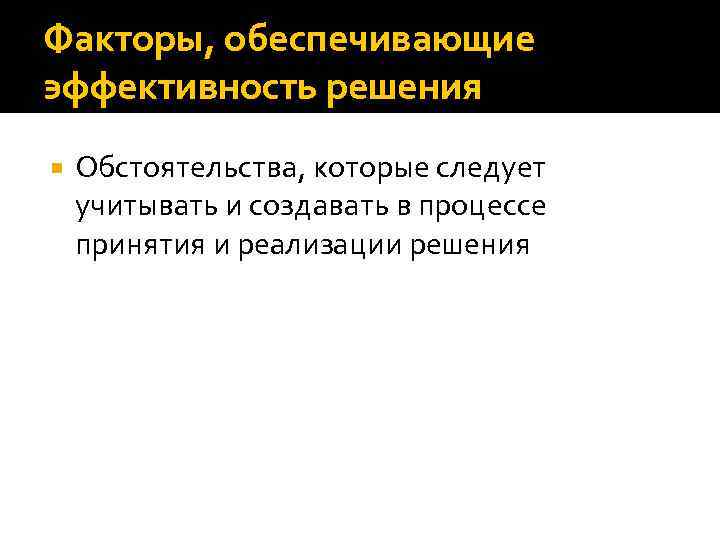 Факторы, обеспечивающие эффективность решения

Обстоятельства, которые следует учитывать и создавать в процессе принятия и реализации решения